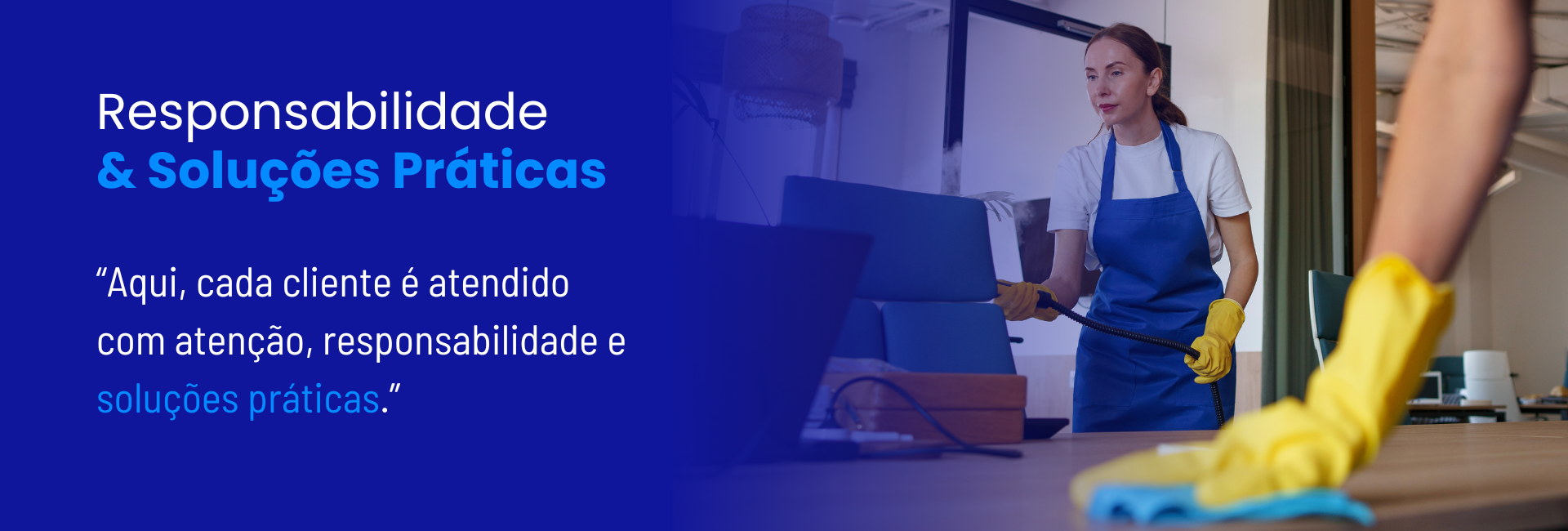 Responsabilidade
& Soluções Práticas

“Aqui, cada cliente é atendido com atenção, responsabilidade e soluções práticas.”